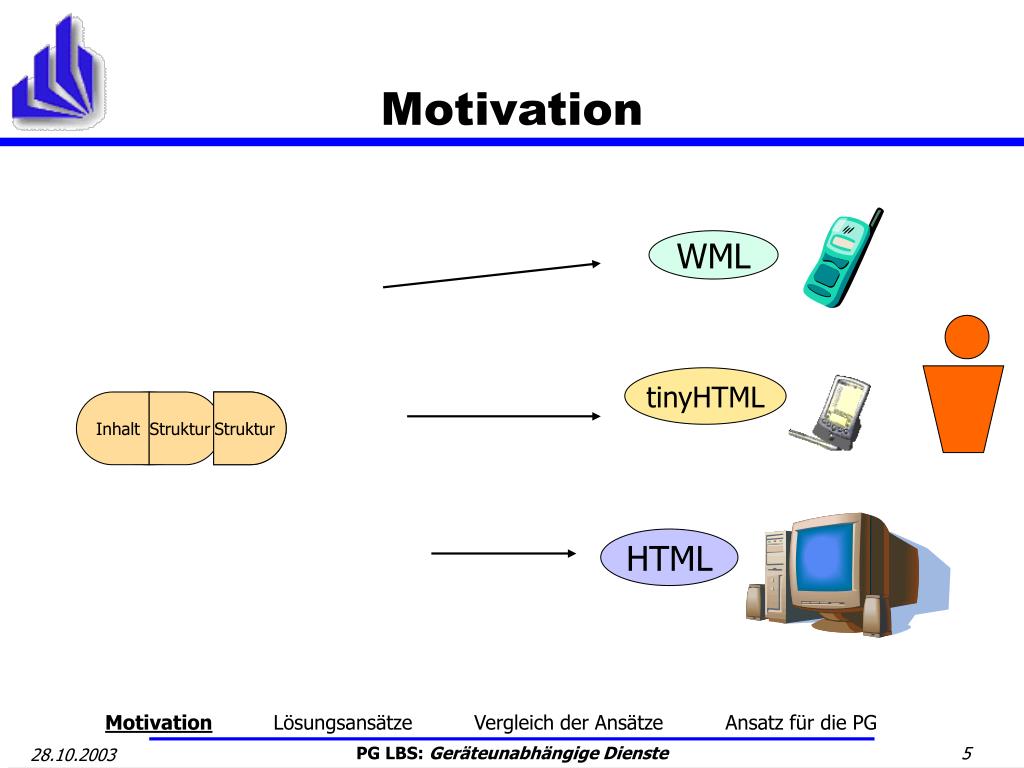 Motivation

WML

tinyHTML

Inhalt Struktur Struktur

HTML

Motivation Lösungsansätze Vergleich der Ansätze Ansatz für die PG

28.10.2003 PG LBS: Geräteunabhängige Dienste 5